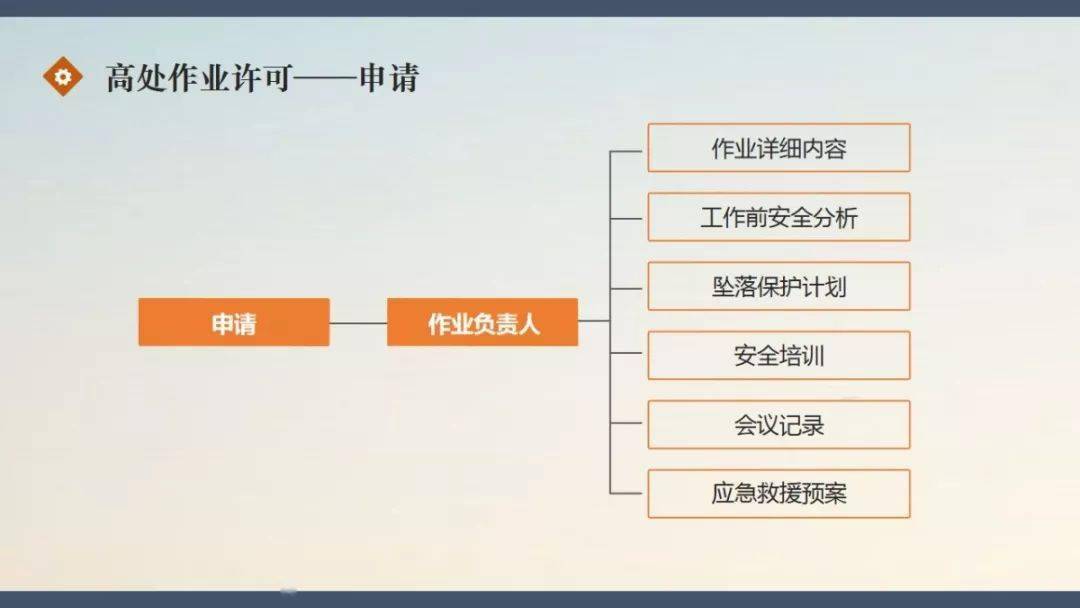 高处作业许可——申请

申请

作业负责人

作业详细内容

工作前安全分析

坠落保护计划

安全培训

会议记录

应急救援预案